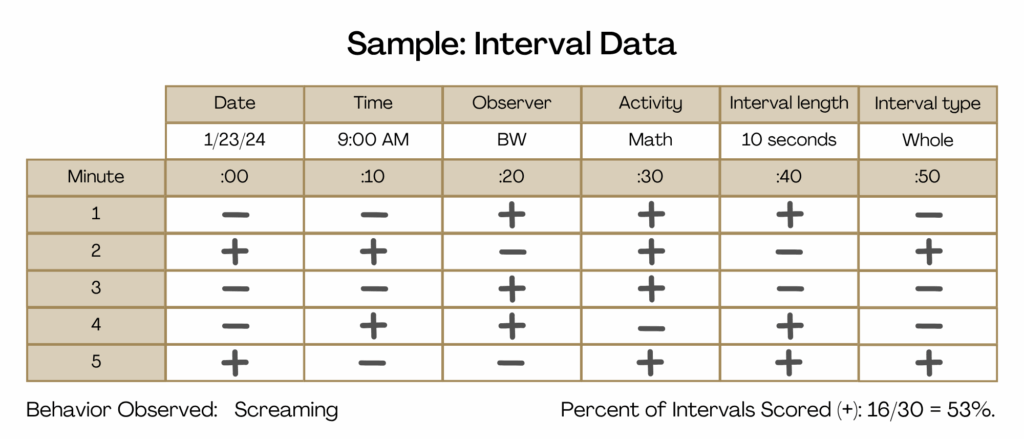 Sample: Interval Data

| | Date | Time | Observer | Activity | Interval length | Interval type |
|---|---|---|---|---|---|---|
| | 1/23/24 | 9:00 AM | BW | Math | 10 seconds | Whole |
| Minute | :00 | :10 | :20 | :30 | :40 | :50 |
| 1 | − | − | + | + | + | − |
| 2 | + | + | − | + | − | + |
| 3 | − | − | + | + | − | − |
| 4 | − | + | + | − | + | − |
| 5 | + | − | − | + | + | + |

Behavior Observed: Screaming

Percent of Intervals Scored (+): 16/30 = 53%.